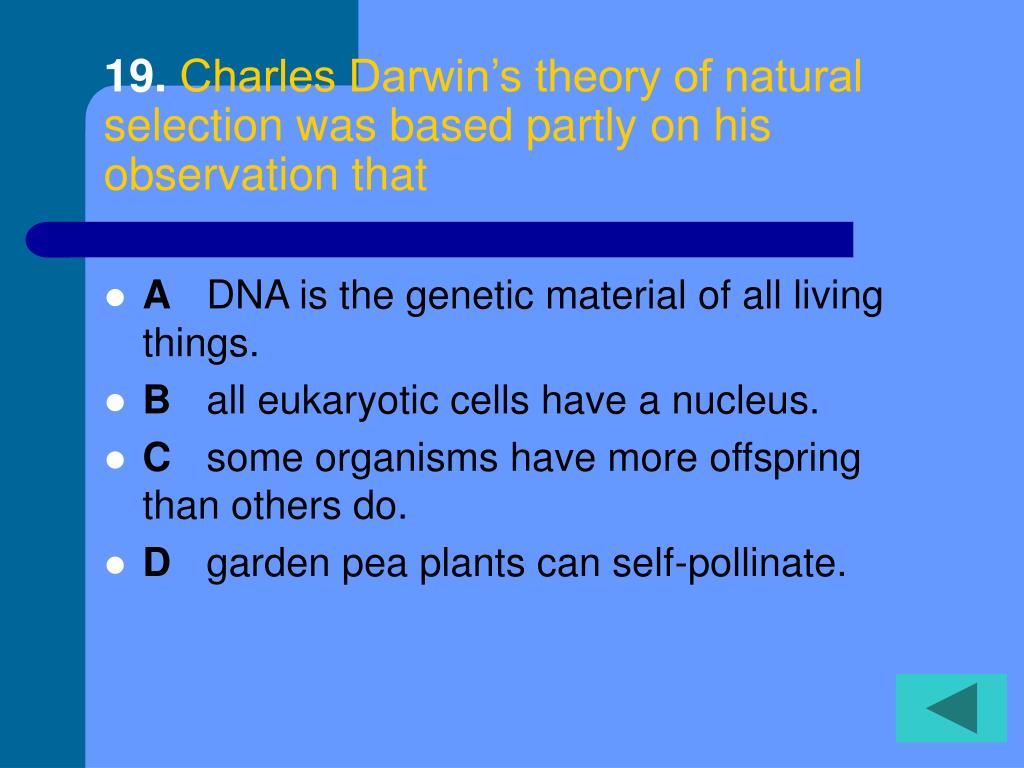 19. Charles Darwin’s theory of natural selection was based partly on his observation that

- A DNA is the genetic material of all living things.
- B all eukaryotic cells have a nucleus.
- C some organisms have more offspring than others do.
- D garden pea plants can self-pollinate.